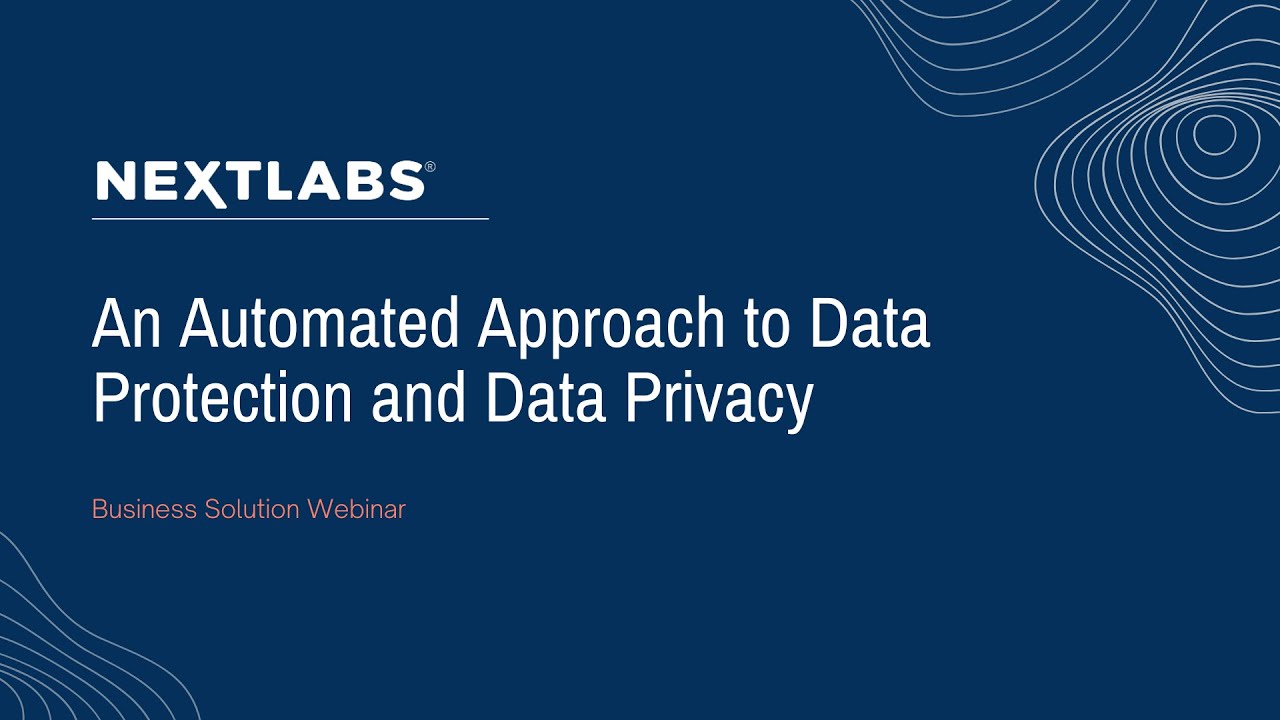 NEXTLABS®

An Automated Approach to Data Protection and Data Privacy

Business Solution Webinar